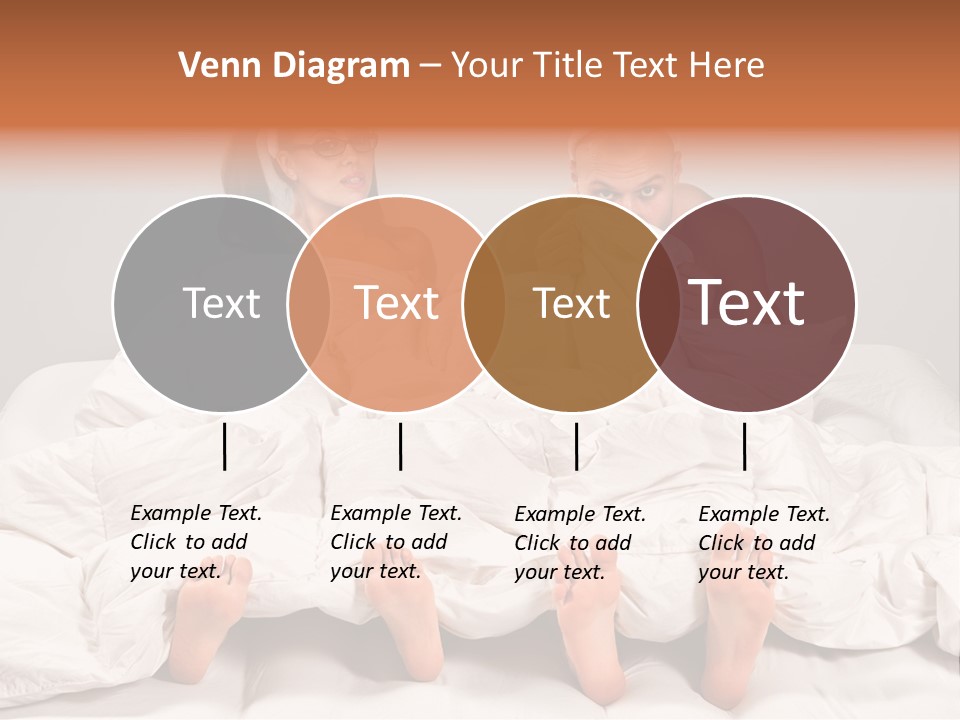 Venn Diagram – Your Title Text Here

Text

Text

Text

Text

Example Text. Click to add your text.

Example Text. Click to add your text.

Example Text. Click to add your text.

Example Text. Click to add your text.